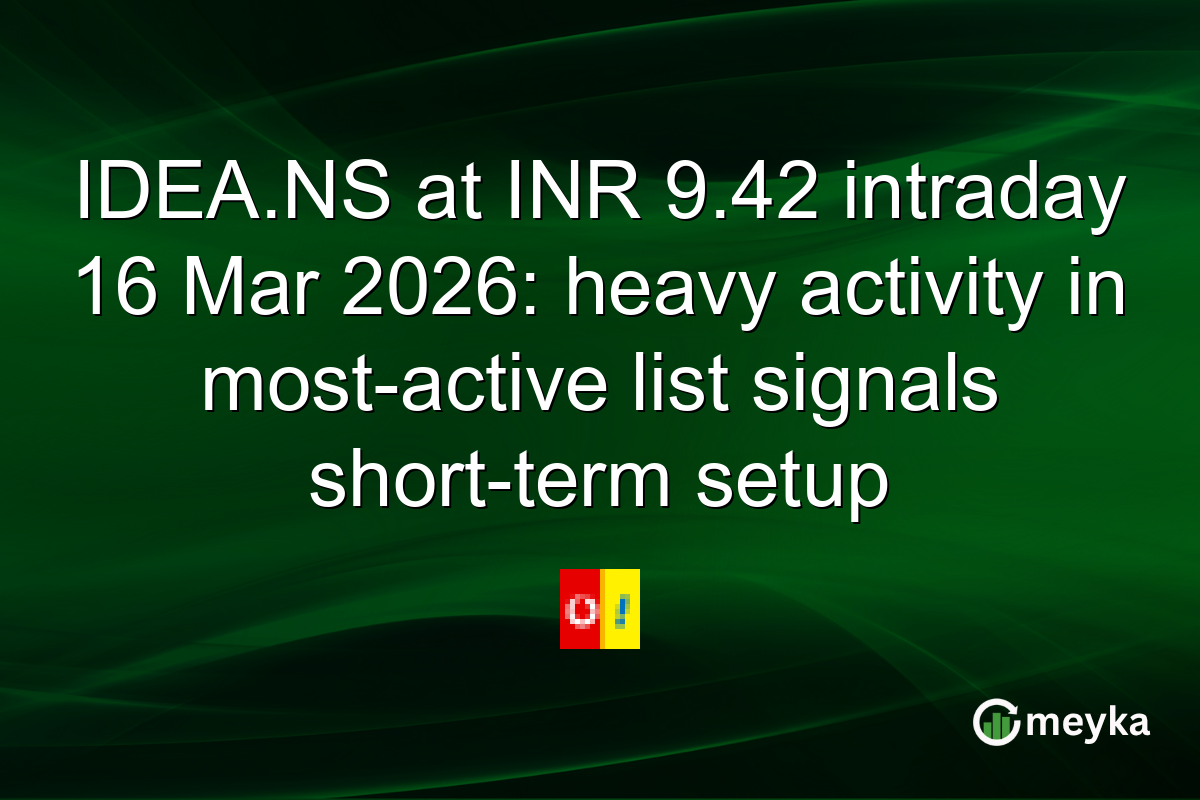 IDEA.NS at INR 9.42 intraday 16 Mar 2026: heavy activity in most-active list signals short-term setup

meyka